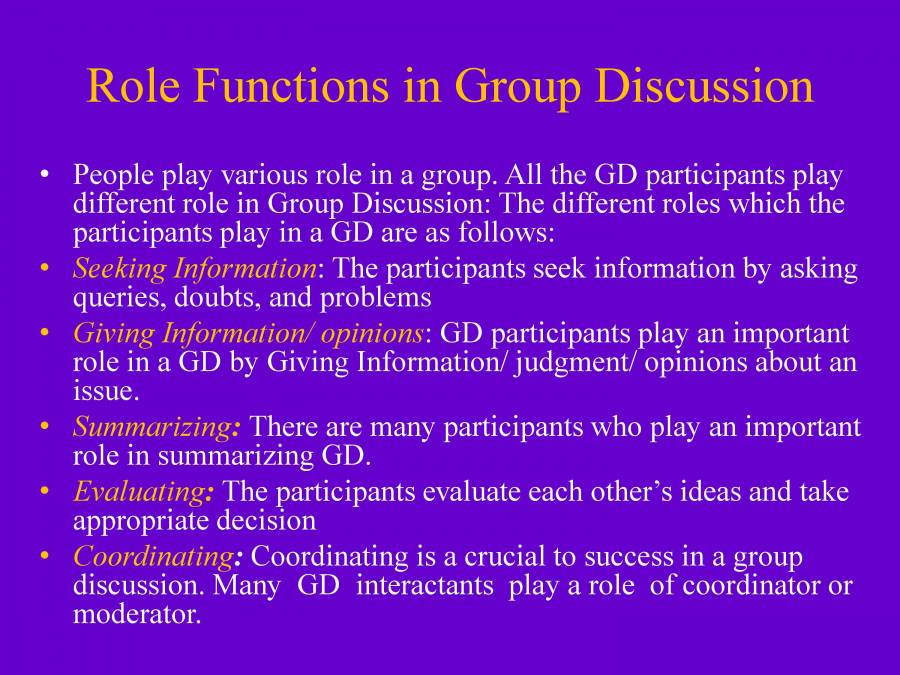 Role Functions in Group Discussion

• People play various role in a group. All the GD participants play different role in Group Discussion: The different roles which the participants play in a GD are as follows:
• Seeking Information: The participants seek information by asking queries, doubts, and problems
• Giving Information/ opinions: GD participants play an important role in a GD by Giving Information/ judgment/ opinions about an issue.
• Summarizing: There are many participants who play an important role in summarizing GD.
• Evaluating: The participants evaluate each other's ideas and take appropriate decision
• Coordinating: Coordinating is a crucial to success in a group discussion. Many GD interactants play a role of coordinator or moderator.